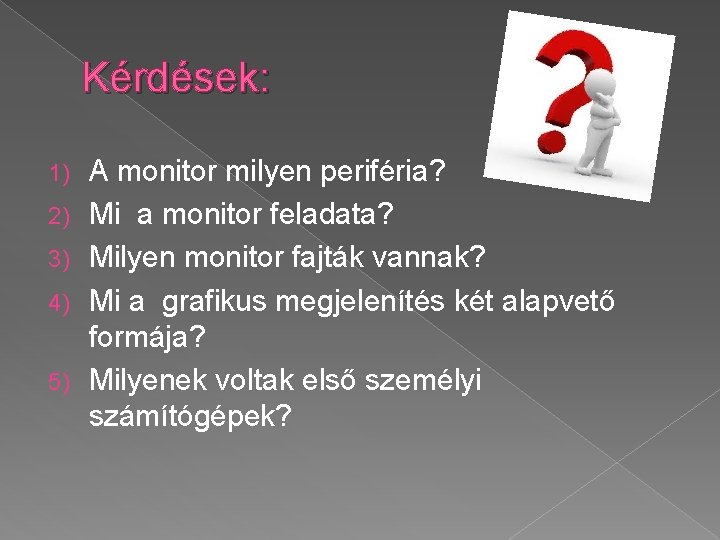 Kérdések:

1) A monitor milyen periféria?
2) Mi a monitor feladata?
3) Milyen monitor fajták vannak?
4) Mi a grafikus megjelenítés két alapvető formája?
5) Milyenek voltak első személyi számítógépek?